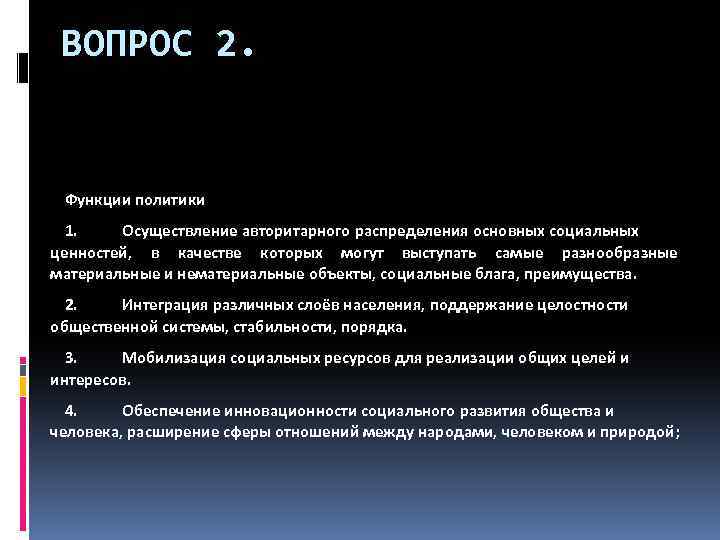 ВОПРОС 2.

Функции политики

1. Осуществление авторитарного распределения основных социальных ценностей, в качестве которых могут выступать самые разнообразные материальные и нематериальные объекты, социальные блага, преимущества.

2. Интеграция различных слоёв населения, поддержание целостности общественной системы, стабильности, порядка.

3. Мобилизация социальных ресурсов для реализации общих целей и интересов.

4. Обеспечение инновационности социального развития общества и человека, расширение сферы отношений между народами, человеком и природой;